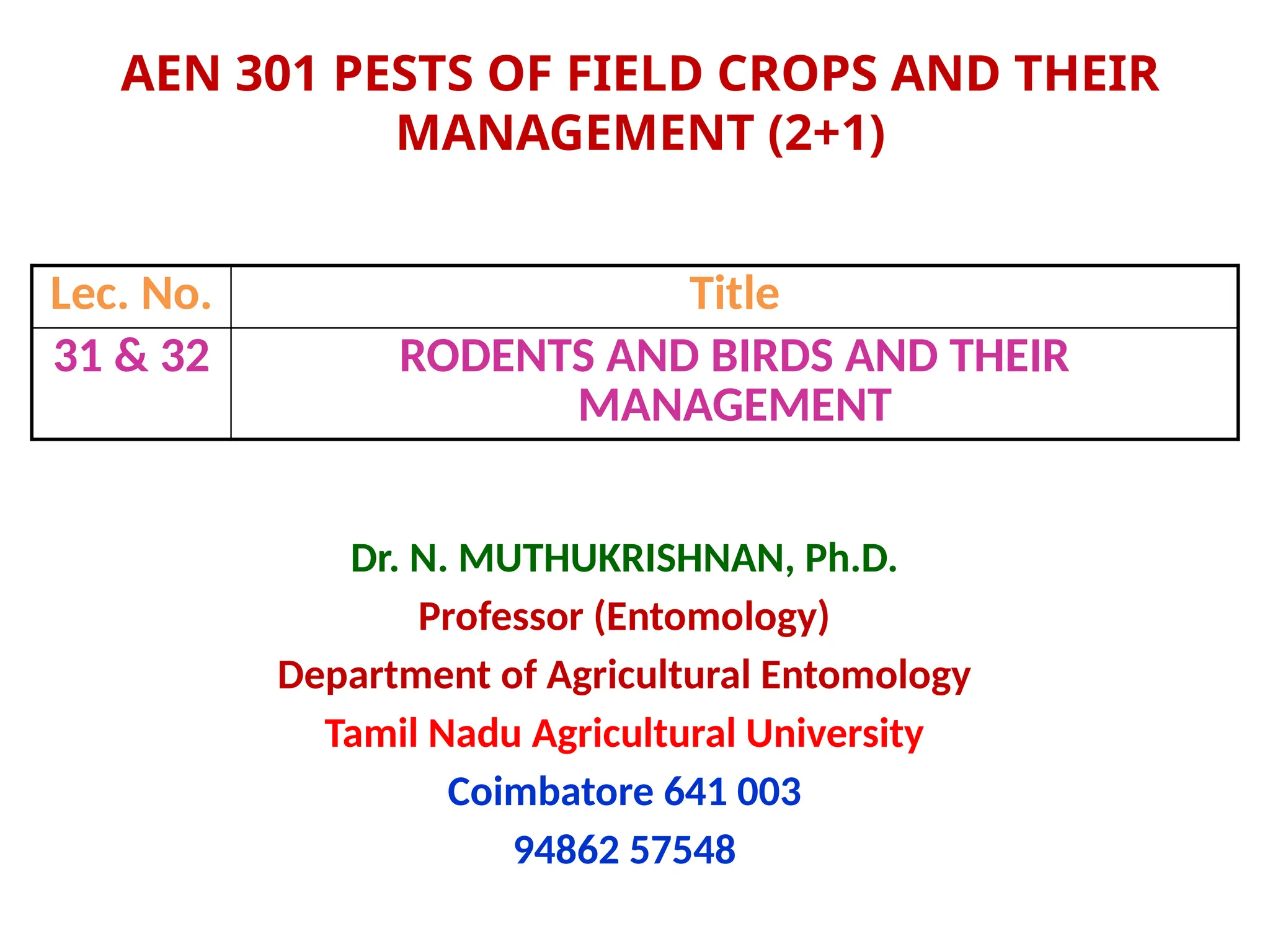 AEN 301 PESTS OF FIELD CROPS AND THEIR MANAGEMENT (2+1)

| Lec. No. | Title |
|---|---|
| 31 & 32 | RODENTS AND BIRDS AND THEIR MANAGEMENT |

Dr. N. MUTHUKRISHNAN, Ph.D.

Professor (Entomology)

Department of Agricultural Entomology

Tamil Nadu Agricultural University

Coimbatore 641 003

94862 57548